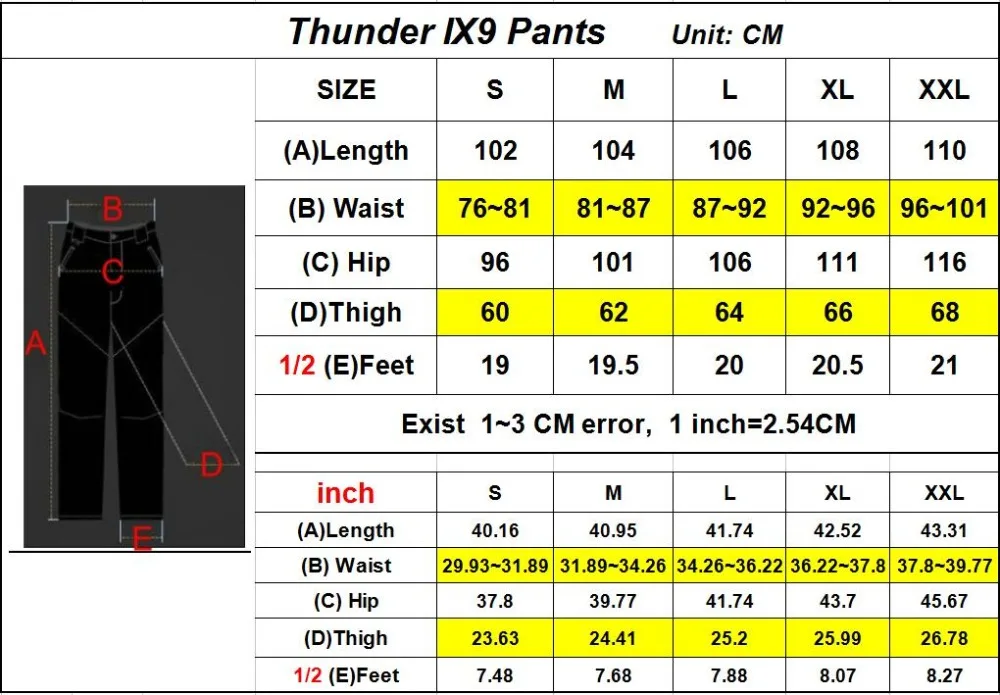 Thunder IX9 Pants Unit: CM

B
C
A
D
E

| SIZE | S | M | L | XL | XXL |
|---|---|---|---|---|---|
| (A)Length | 102 | 104 | 106 | 108 | 110 |
| (B) Waist | 76~81 | 81~87 | 87~92 | 92~96 | 96~101 |
| (C) Hip | 96 | 101 | 106 | 111 | 116 |
| (D)Thigh | 60 | 62 | 64 | 66 | 68 |
| 1/2 (E)Feet | 19 | 19.5 | 20 | 20.5 | 21 |

Exist 1~3 CM error, 1 inch=2.54CM

| inch | S | M | L | XL | XXL |
|---|---|---|---|---|---|
| (A)Length | 40.16 | 40.95 | 41.74 | 42.52 | 43.31 |
| (B) Waist | 29.93~31.89 | 31.89~34.26 | 34.26~36.22 | 36.22~37.8 | 37.8~39.77 |
| (C) Hip | 37.8 | 39.77 | 41.74 | 43.7 | 45.67 |
| (D)Thigh | 23.63 | 24.41 | 25.2 | 25.99 | 26.78 |
| 1/2 (E)Feet | 7.48 | 7.68 | 7.88 | 8.07 | 8.27 |